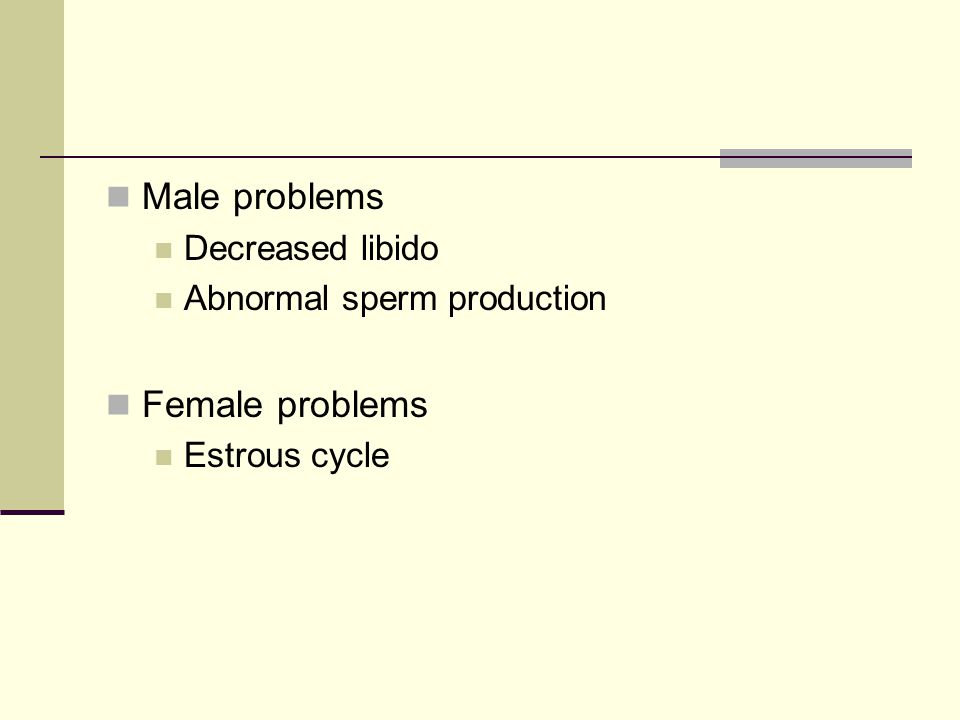 Male problems

Decreased libido

Abnormal sperm production

Female problems

Estrous cycle